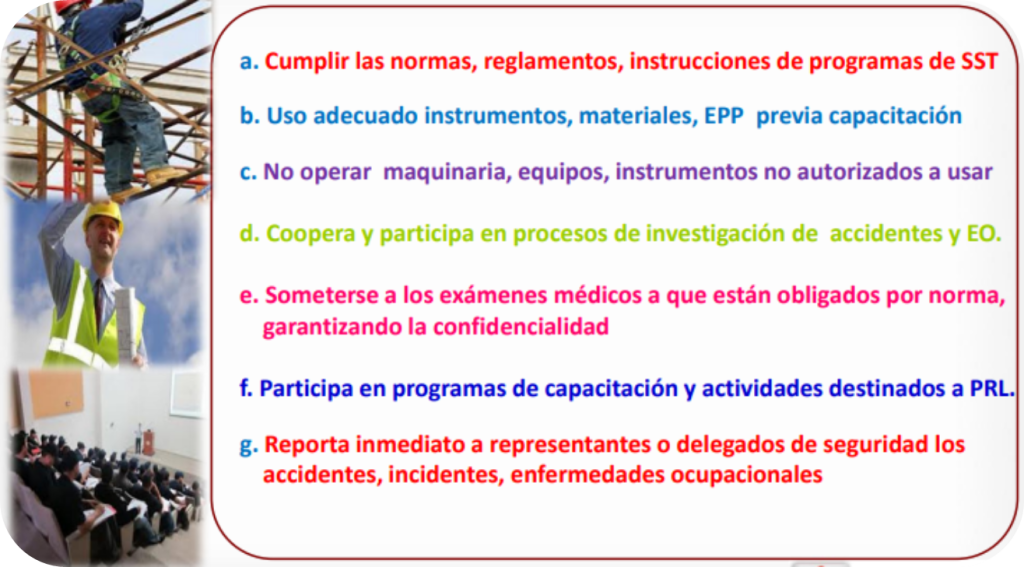 a. Cumplir las normas, reglamentos, instrucciones de programas de SST

b. Uso adecuado instrumentos, materiales, EPP previa capacitación

c. No operar maquinaria, equipos, instrumentos no autorizados a usar

d. Coopera y participa en procesos de investigación de accidentes y EO.

e. Someterse a los exámenes médicos a que están obligados por norma, garantizando la confidencialidad

f. Participa en programas de capacitación y actividades destinados a PRL.

g. Reporta inmediato a representantes o delegados de seguridad los accidentes, incidentes, enfermedades ocupacionales